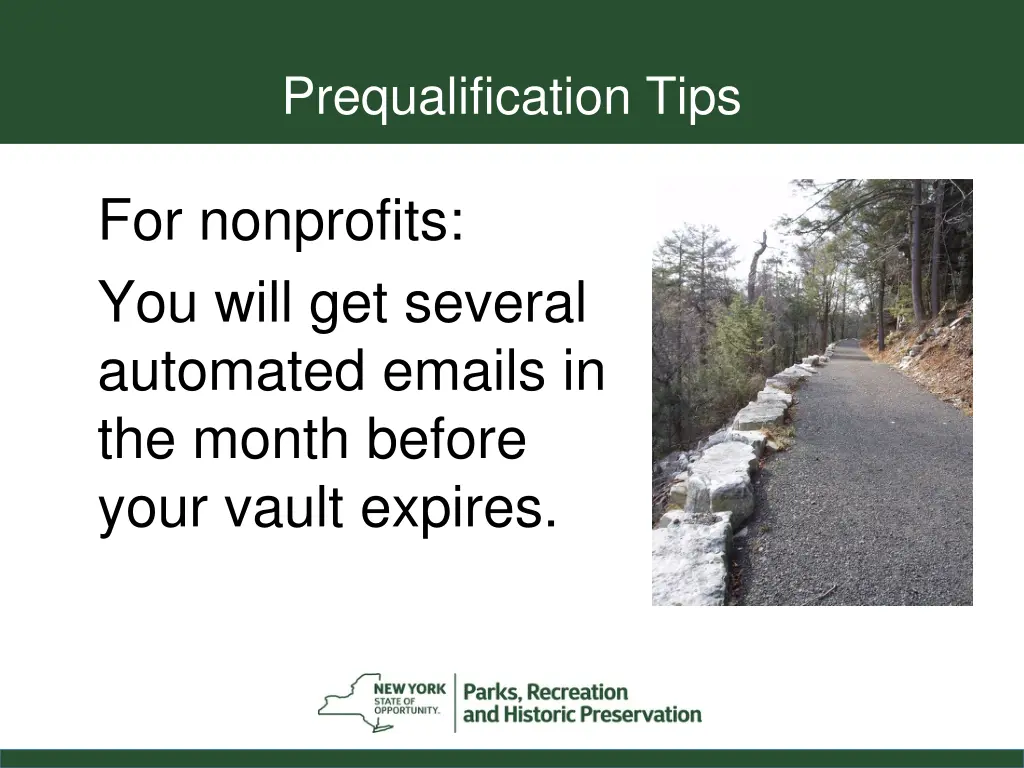 Prequalification Tips

For nonprofits:

You will get several automated emails in the month before your vault expires.

NEW YORK STATE OF OPPORTUNITY.

Parks, Recreation and Historic Preservation